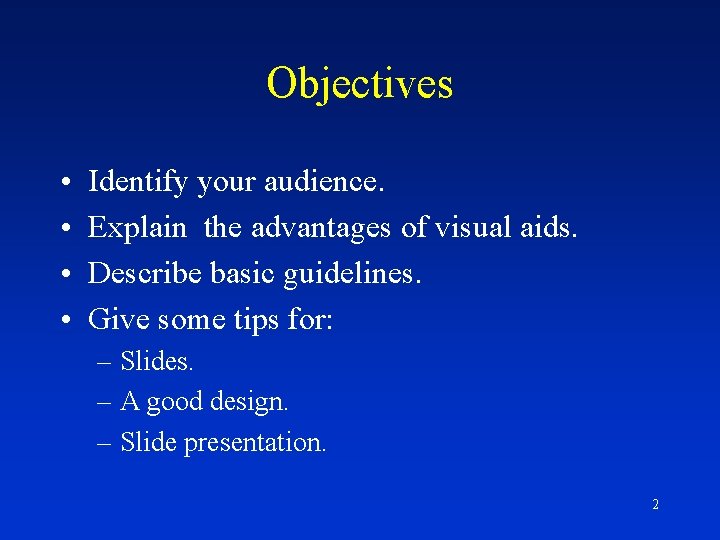 Objectives

• Identify your audience.
• Explain the advantages of visual aids.
• Describe basic guidelines.
• Give some tips for:
– Slides.
– A good design.
– Slide presentation.

2